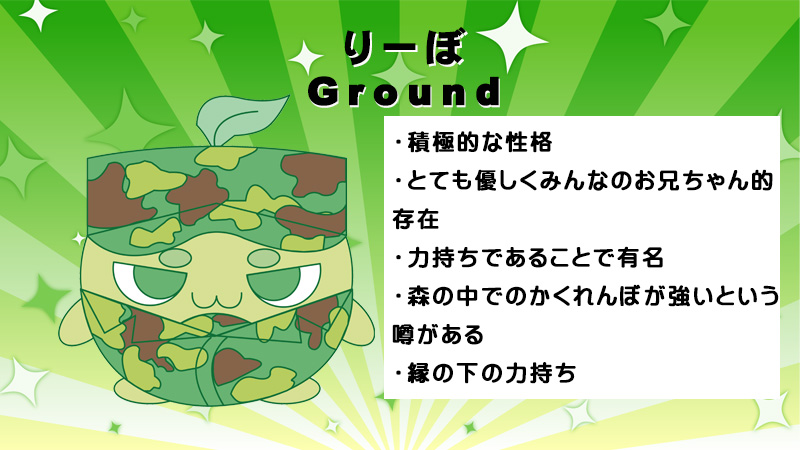 りーぼ
Ground

・積極的な性格
・とても優しくみんなのお兄ちゃん的存在
・力持ちであることで有名
・森の中でのかくれんぼが強いという噂がある
・縁の下の力持ち